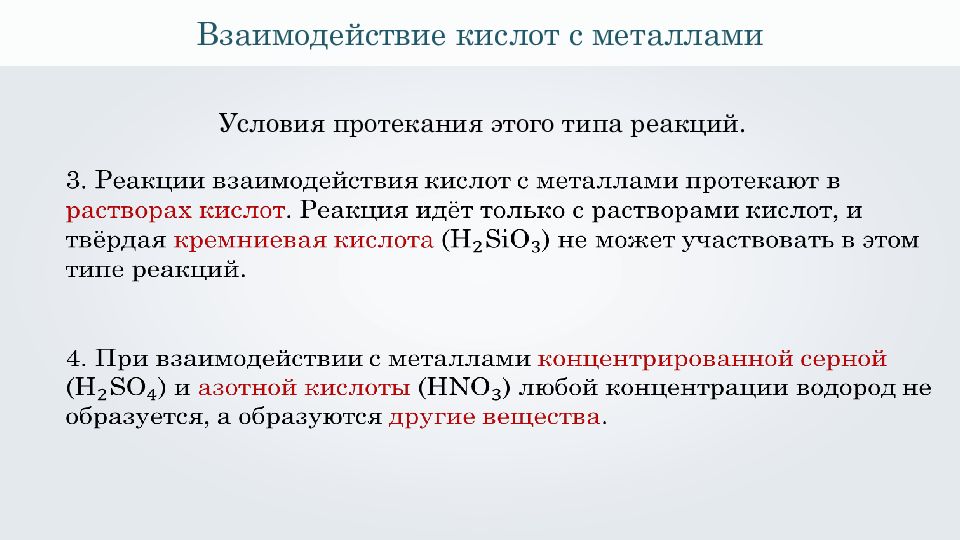 Взаимодействие кислот с металлами

Условия протекания этого типа реакций.

3. Реакции взаимодействия кислот с металлами протекают в растворах кислот. Реакция идёт только с растворами кислот, и твёрдая кремниевая кислота ($H_2SiO_3$) не может участвовать в этом типе реакций.

4. При взаимодействии с металлами концентрированной серной ($H_2SO_4$) и азотной кислоты ($HNO_3$) любой концентрации водород не образуется, а образуются другие вещества.